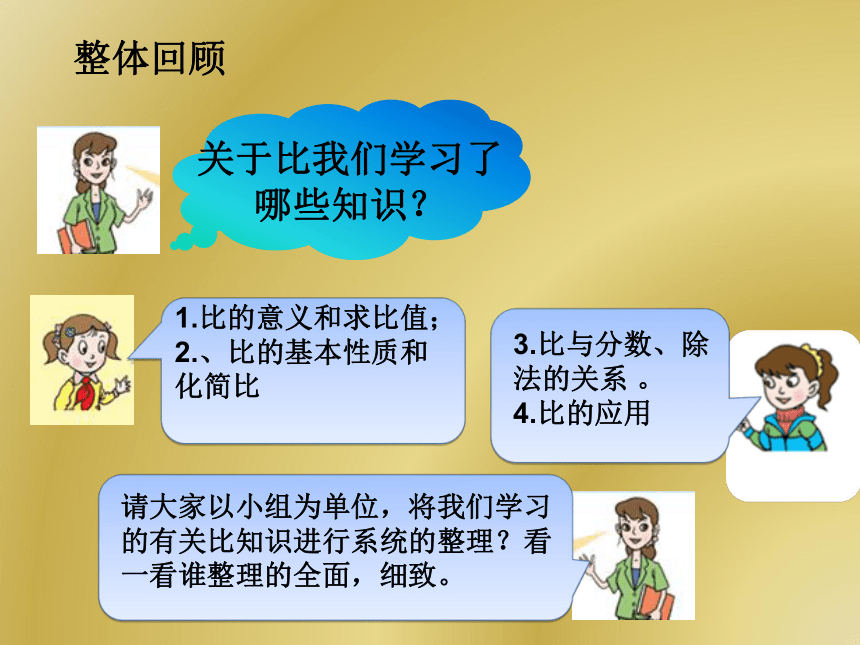 整体回顾

关于比我们学习了哪些知识？

1.比的意义和求比值；
2.、比的基本性质和化简比

3.比与分数、除法的关系 。
4.比的应用

请大家以小组为单位，将我们学习的有关比知识进行系统的整理？看一看谁整理的全面，细致。